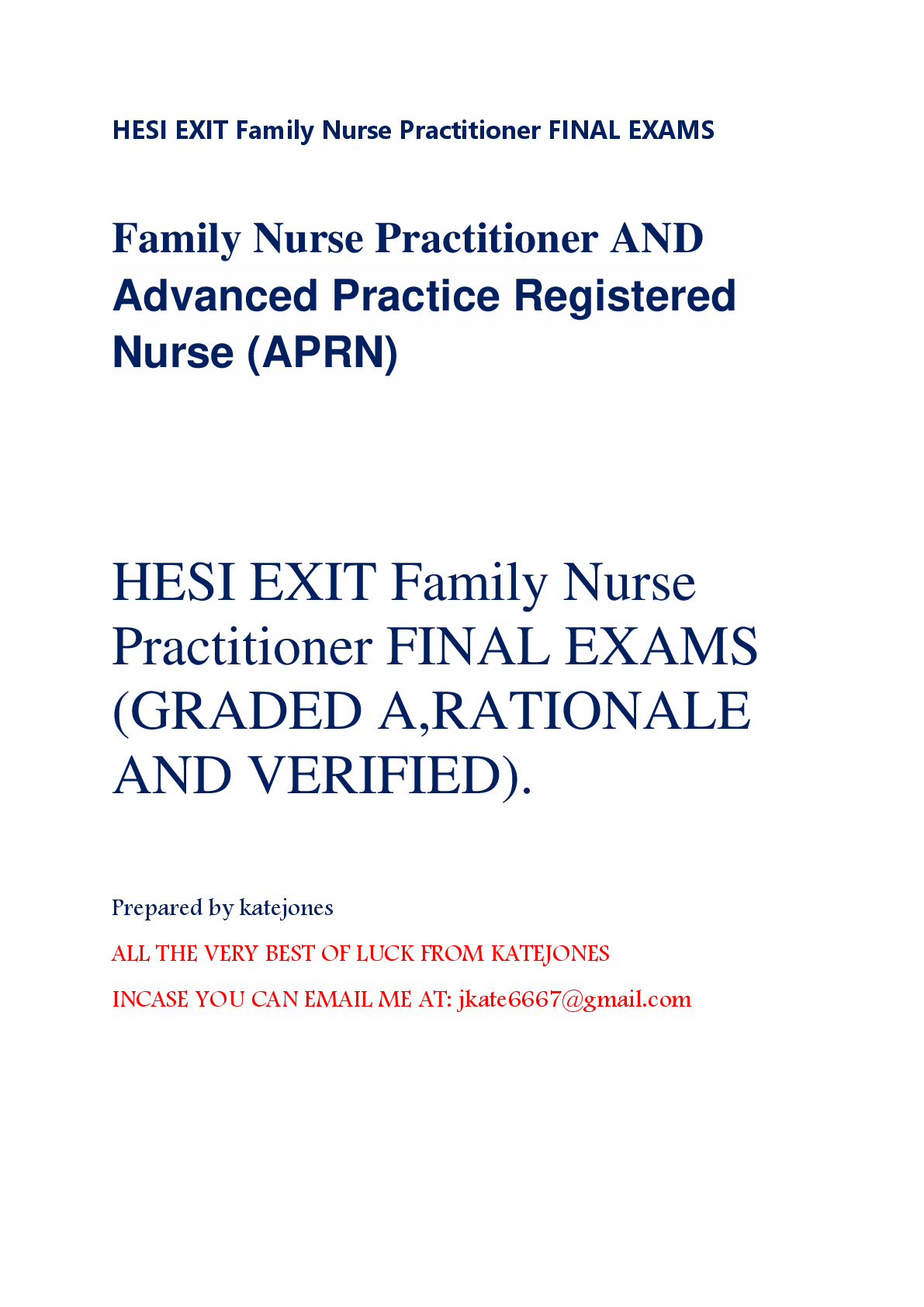 HESI EXIT Family Nurse Practitioner FINAL EXAMS

Family Nurse Practitioner AND Advanced Practice Registered Nurse (APRN)

HESI EXIT Family Nurse Practitioner FINAL EXAMS (GRADED A,RATIONALE AND VERIFIED).

Prepared by katejones

ALL THE VERY BEST OF LUCK FROM KATEJONES

INCASE YOU CAN EMAIL ME AT: jkate6667@gmail.com